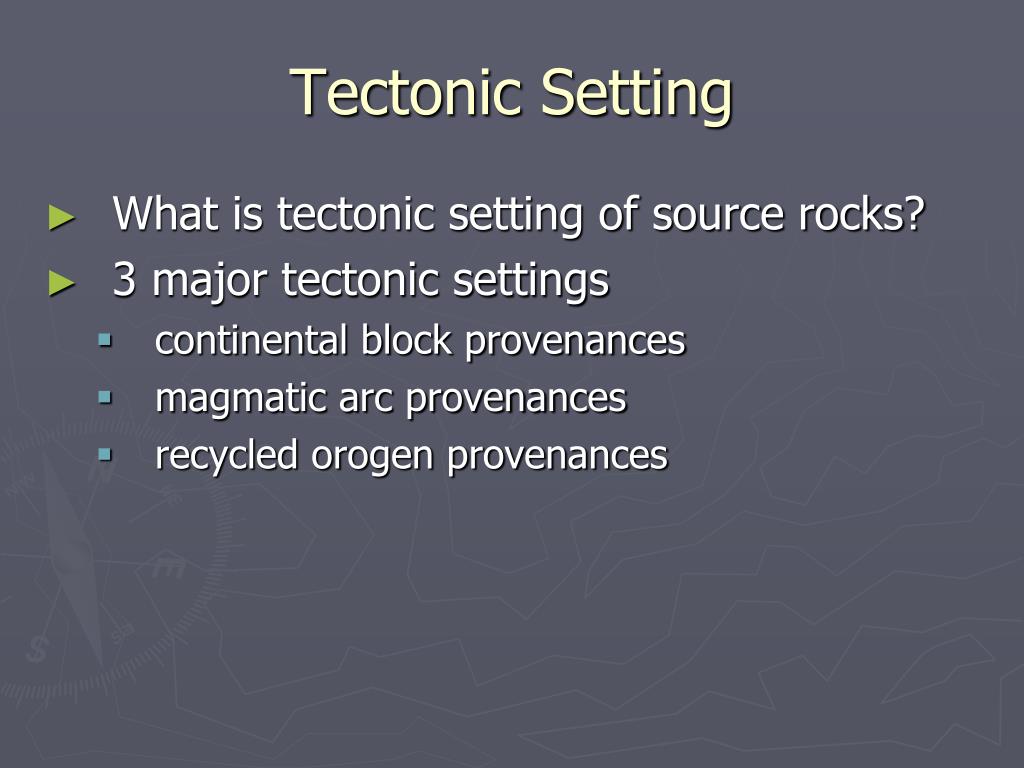 Tectonic Setting

► What is tectonic setting of source rocks?
► 3 major tectonic settings
▪ continental block provenances
▪ magmatic arc provenances
▪ recycled orogen provenances